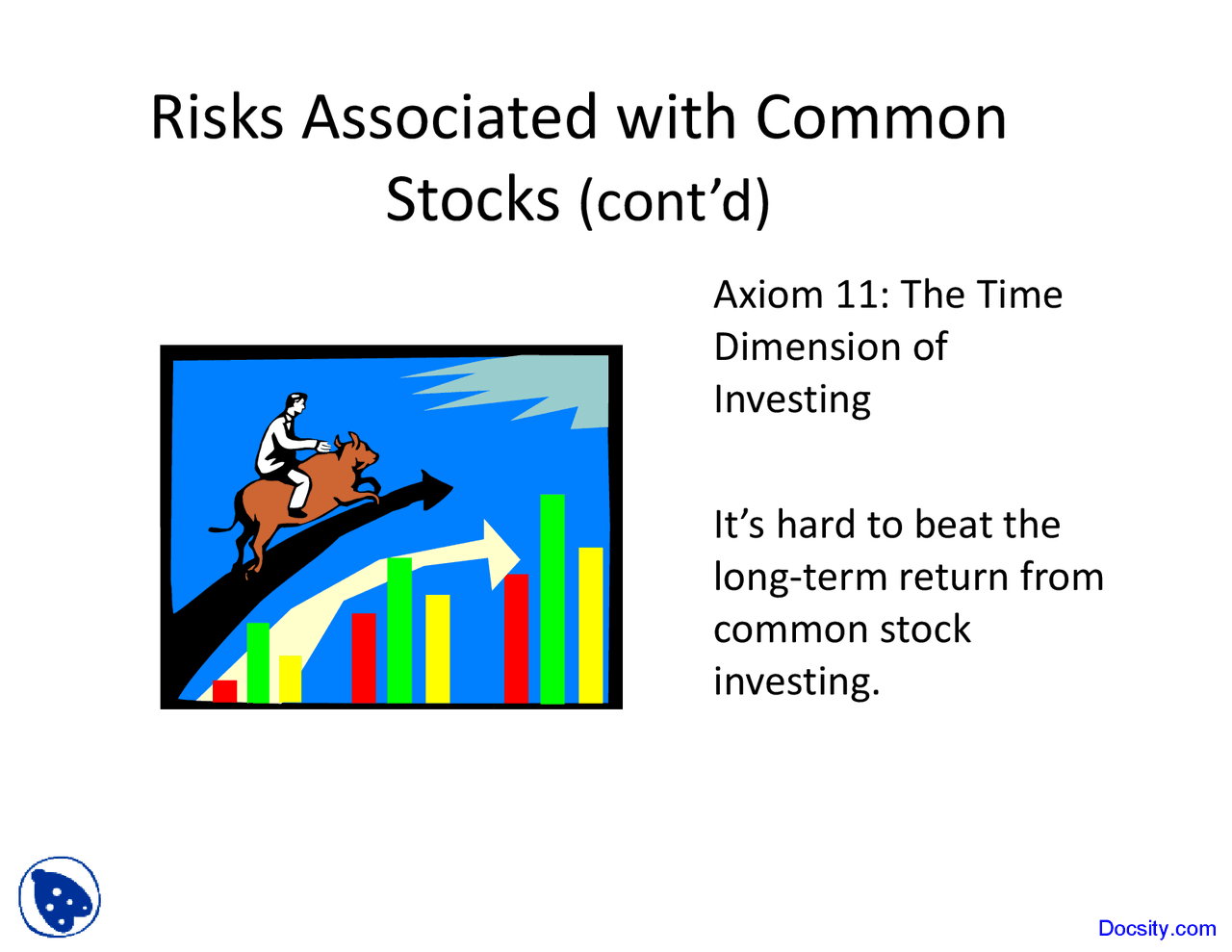 Risks Associated with Common Stocks (cont’d)

Axiom 11: The Time Dimension of Investing

It’s hard to beat the long-term return from common stock investing.

Docsity.com